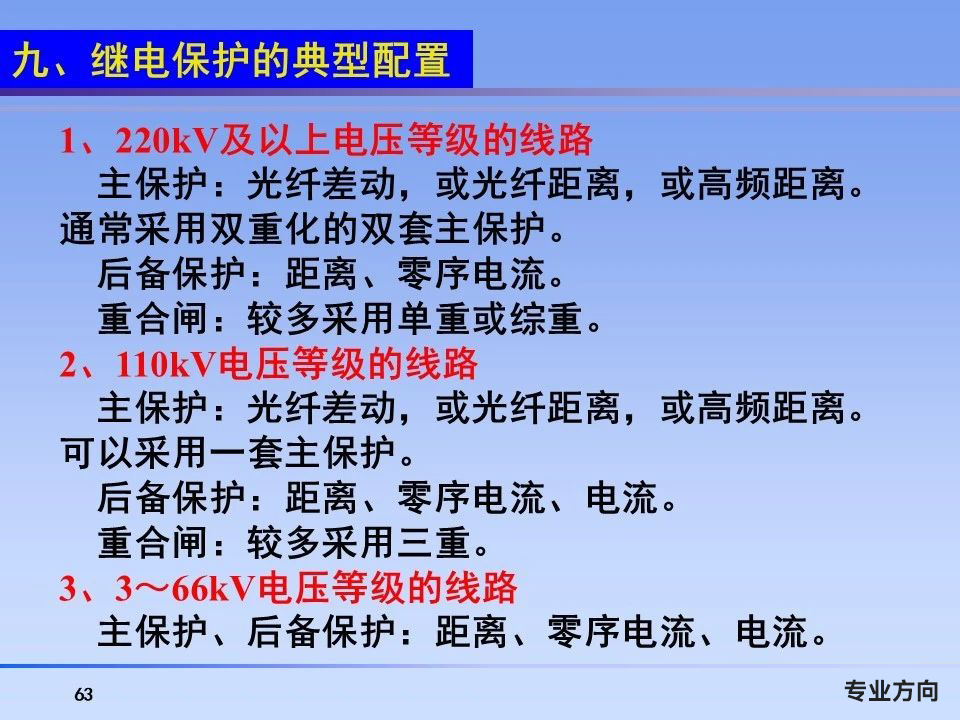 九、继电保护的典型配置

1、220kV及以上电压等级的线路

主保护：光纤差动，或光纤距离，或高频距离。通常采用双重化的双套主保护。

后备保护：距离、零序电流。

重合闸：较多采用单重或综重。

2、110kV电压等级的线路

主保护：光纤差动，或光纤距离，或高频距离。可以采用一套主保护。

后备保护：距离、零序电流、电流。

重合闸：较多采用三重。

3、3～66kV电压等级的线路

主保护、后备保护：距离、零序电流、电流。

63

专业方向